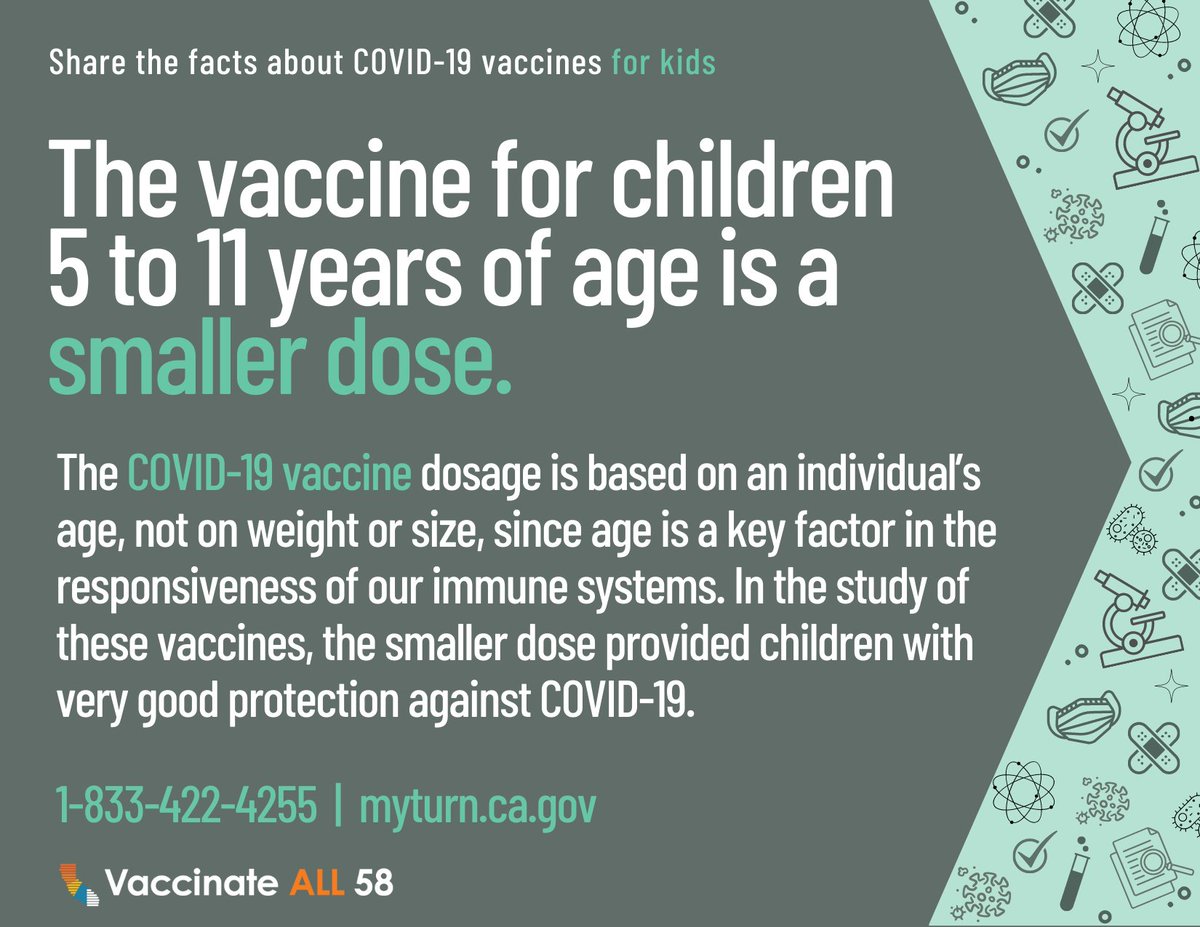 Share the facts about COVID-19 vaccines for kids

The vaccine for children 5 to 11 years of age is a smaller dose.

The COVID-19 vaccine dosage is based on an individual's age, not on weight or size, since age is a key factor in the responsiveness of our immune systems. In the study of these vaccines, the smaller dose provided children with very good protection against COVID-19.

1-833-422-4255 | myturn.ca.gov

Vaccinate ALL 58